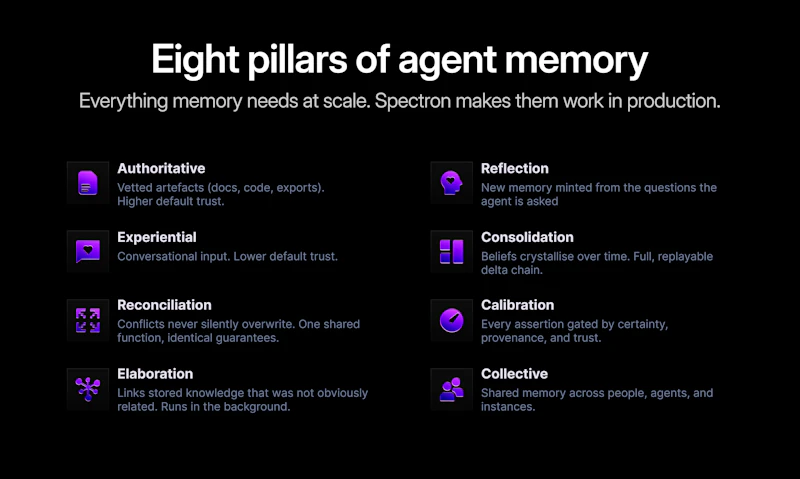 Eight pillars of agent memory

Everything memory needs at scale. Spectron makes them work in production.

Authoritative
Vetted artefacts (docs, code, exports). Higher default trust.

Experiential
Conversational input. Lower default trust.

Reconciliation
Conflicts never silently overwrite. One shared function, identical guarantees.

Elaboration
Links stored knowledge that was not obviously related. Runs in the background.

Reflection
New memory minted from the questions the agent is asked

Consolidation
Beliefs crystallise over time. Full, replayable delta chain.

Calibration
Every assertion gated by certainty, provenance, and trust.

Collective
Shared memory across people, agents, and instances.